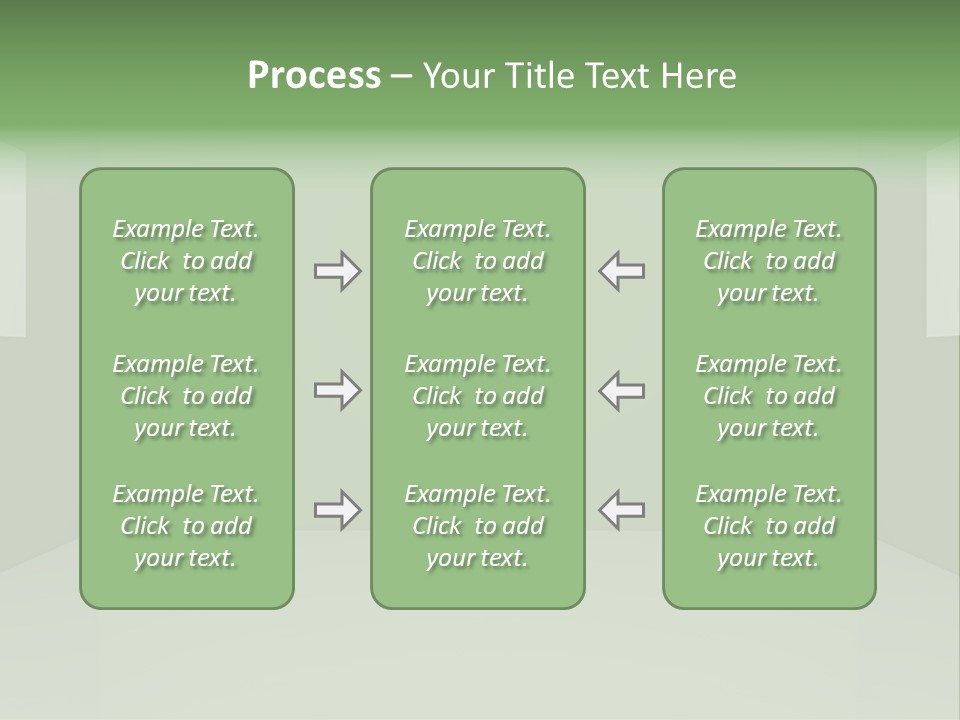 Process – Your Title Text Here

Example Text. Click to add your text.

Example Text. Click to add your text.

Example Text. Click to add your text.

Example Text. Click to add your text.

Example Text. Click to add your text.

Example Text. Click to add your text.

Example Text. Click to add your text.

Example Text. Click to add your text.

Example Text. Click to add your text.